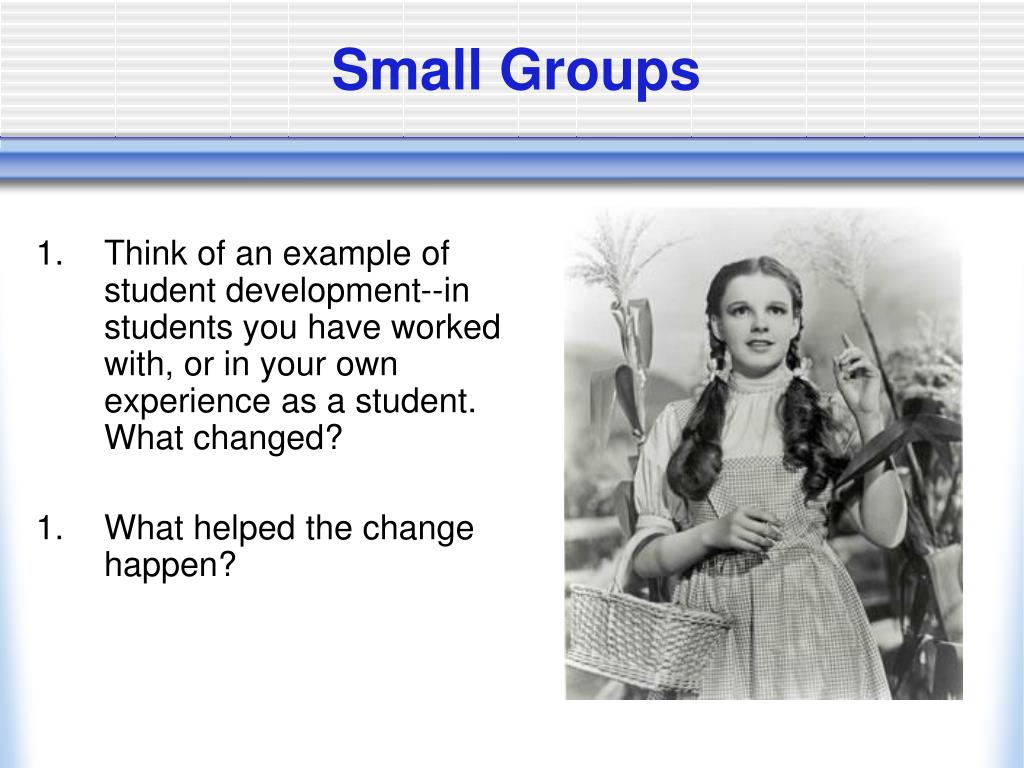 Small Groups

1. Think of an example of student development--in students you have worked with, or in your own experience as a student. What changed?

1. What helped the change happen?